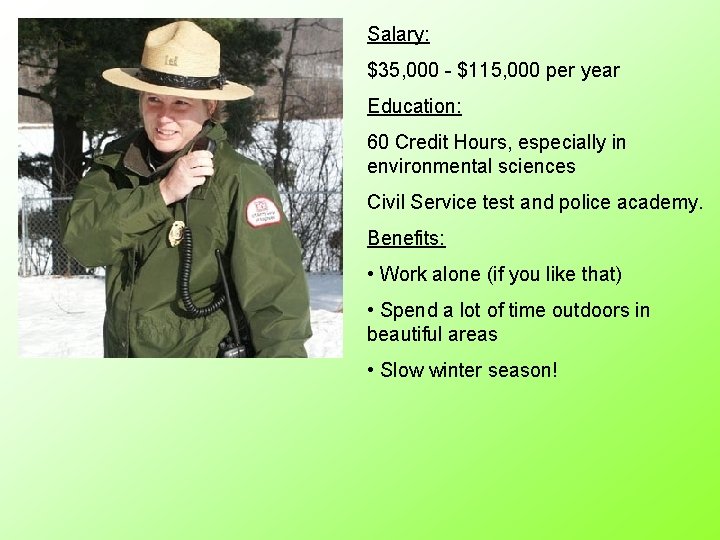 Salary:

\$35,000 - \$115,000 per year

Education:

60 Credit Hours, especially in environmental sciences

Civil Service test and police academy.

Benefits:

• Work alone (if you like that)

• Spend a lot of time outdoors in beautiful areas

• Slow winter season!